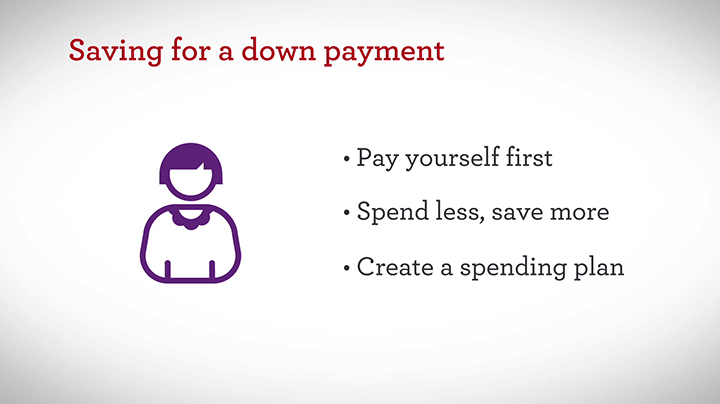 Saving for a down payment

• Pay yourself first

• Spend less, save more

• Create a spending plan